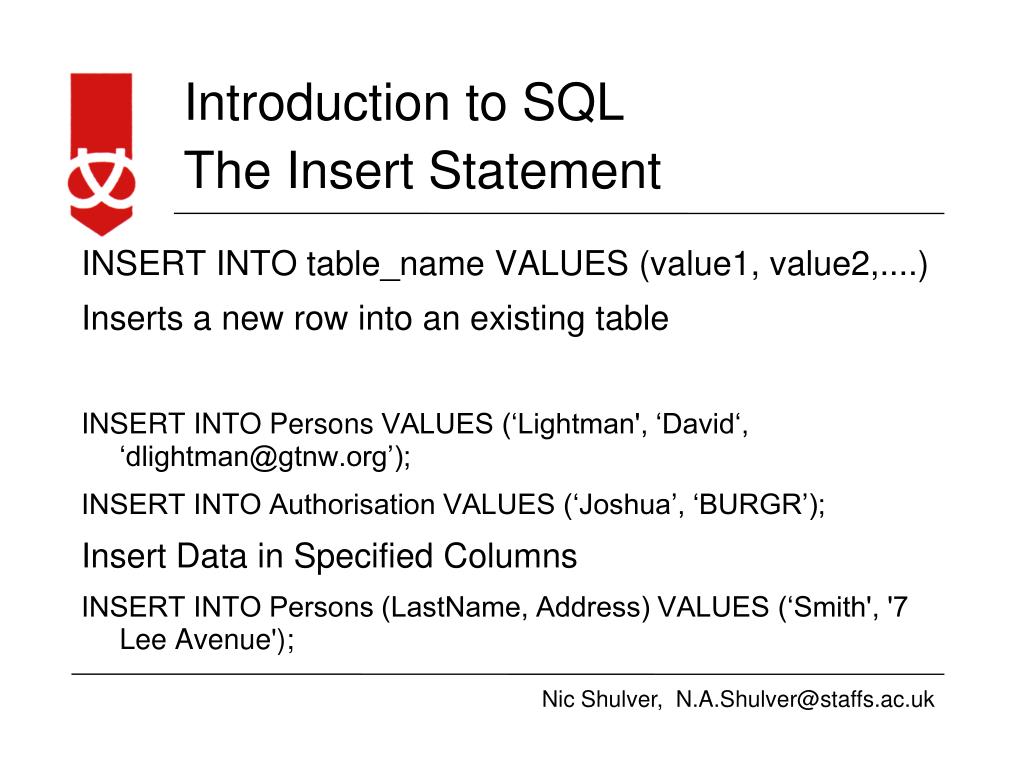 Introduction to SQL
The Insert Statement

INSERT INTO table_name VALUES (value1, value2,....)

Inserts a new row into an existing table

INSERT INTO Persons VALUES (‘Lightman', ‘David‘, ‘dlightman@gtnw.org’);

INSERT INTO Authorisation VALUES (‘Joshua’, ‘BURGR’);

Insert Data in Specified Columns

INSERT INTO Persons (LastName, Address) VALUES (‘Smith', '7 Lee Avenue');

Nic Shulver, N.A.Shulver@staffs.ac.uk